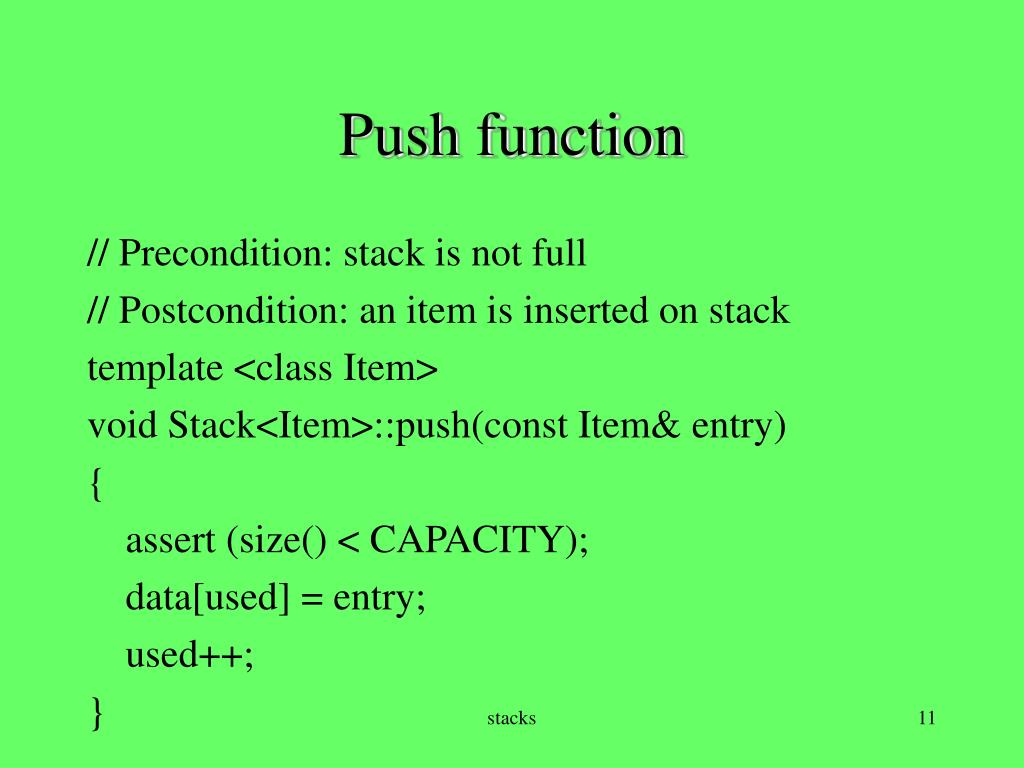 Push function

// Precondition: stack is not full
// Postcondition: an item is inserted on stack
template <class Item>
void Stack<Item>::push(const Item& entry)
{
assert (size() < CAPACITY);
data[used] = entry;
used++;
}

stacks

11